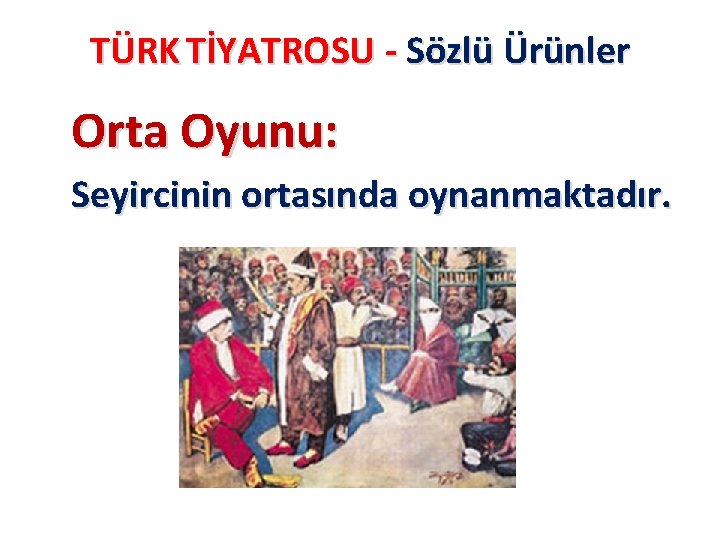 TÜRK TİYATROSU - Sözlü Ürünler

Orta Oyunu:

Seyircinin ortasında oynanmaktadır.